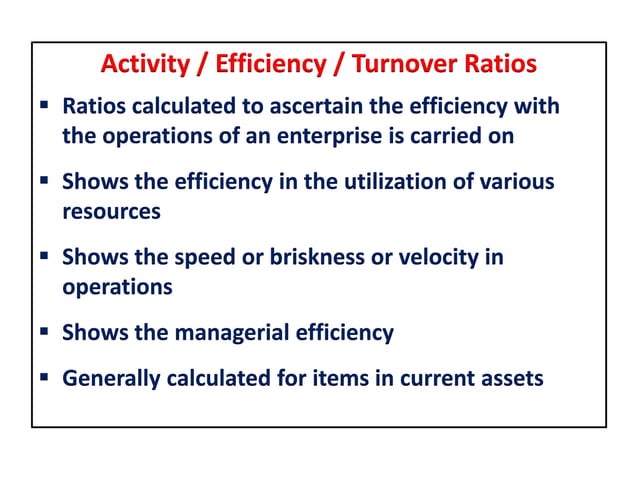 Activity / Efficiency / Turnover Ratios

▪ Ratios calculated to ascertain the efficiency with the operations of an enterprise is carried on

▪ Shows the efficiency in the utilization of various resources

▪ Shows the speed or briskness or velocity in operations

▪ Shows the managerial efficiency

▪ Generally calculated for items in current assets